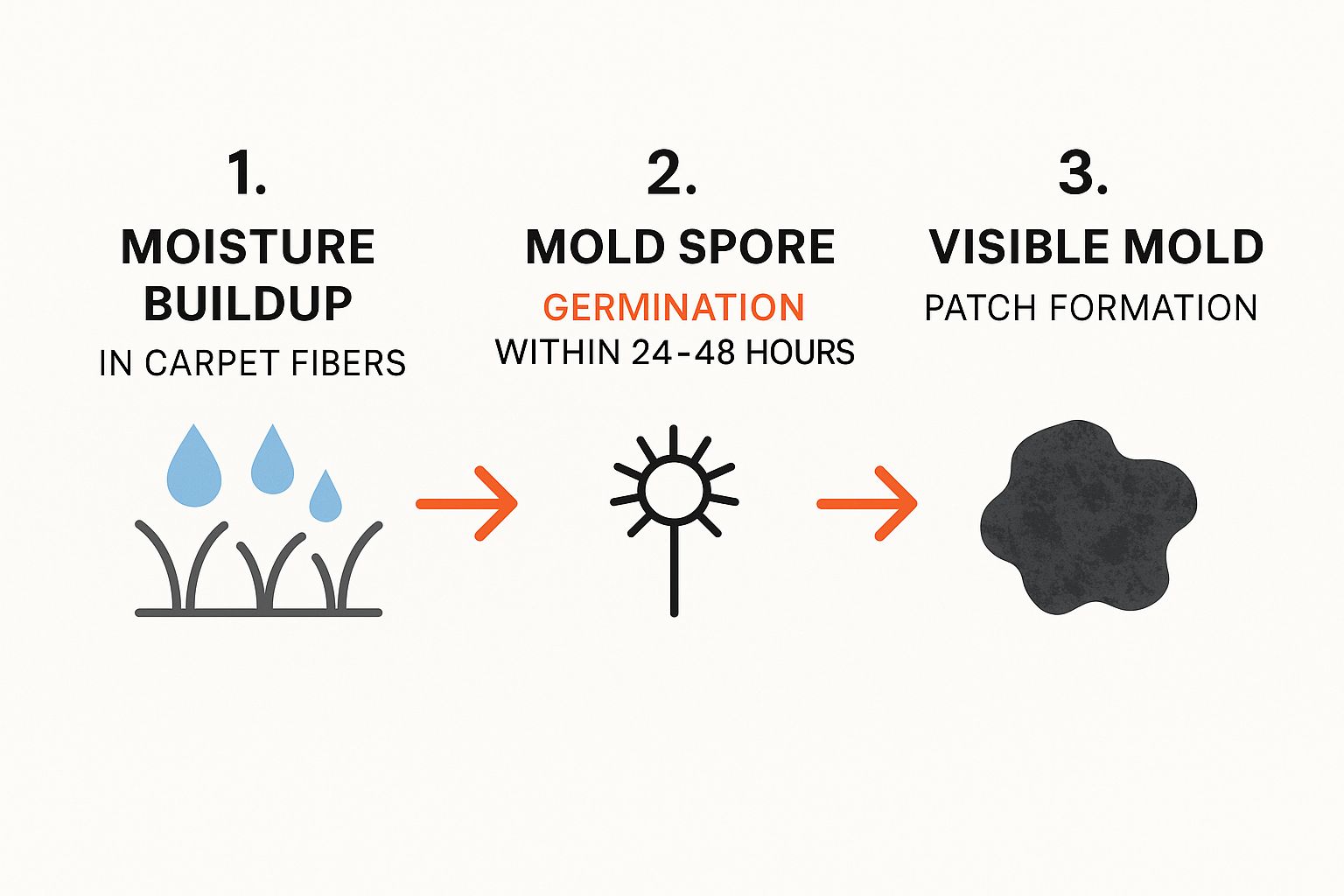 1.
MOISTURE BUILDUP
IN CARPET FIBERS

2.
MOLD SPORE
GERMINATION
WITHIN 24-48 HOURS

3.
VISIBLE MOLD
PATCH FORMATION